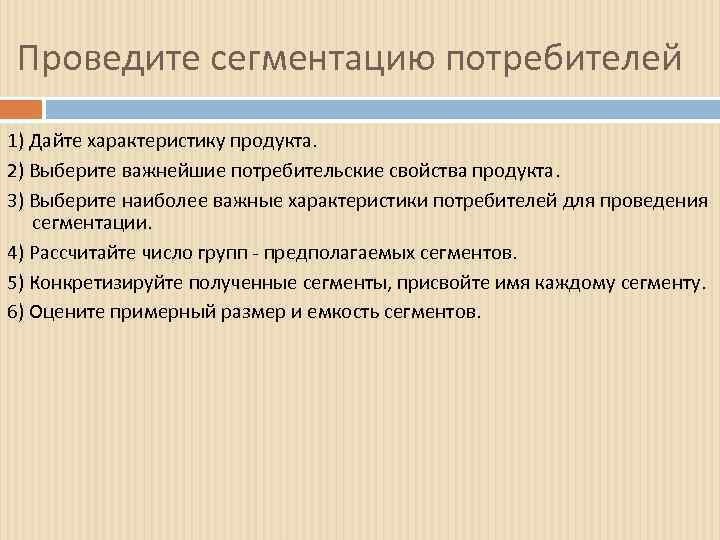 Проведите сегментацию потребителей

1) Дайте характеристику продукта.

2) Выберите важнейшие потребительские свойства продукта.

3) Выберите наиболее важные характеристики потребителей для проведения сегментации.

4) Рассчитайте число групп - предполагаемых сегментов.

5) Конкретизируйте полученные сегменты, присвойте имя каждому сегменту.

6) Оцените примерный размер и емкость сегментов.